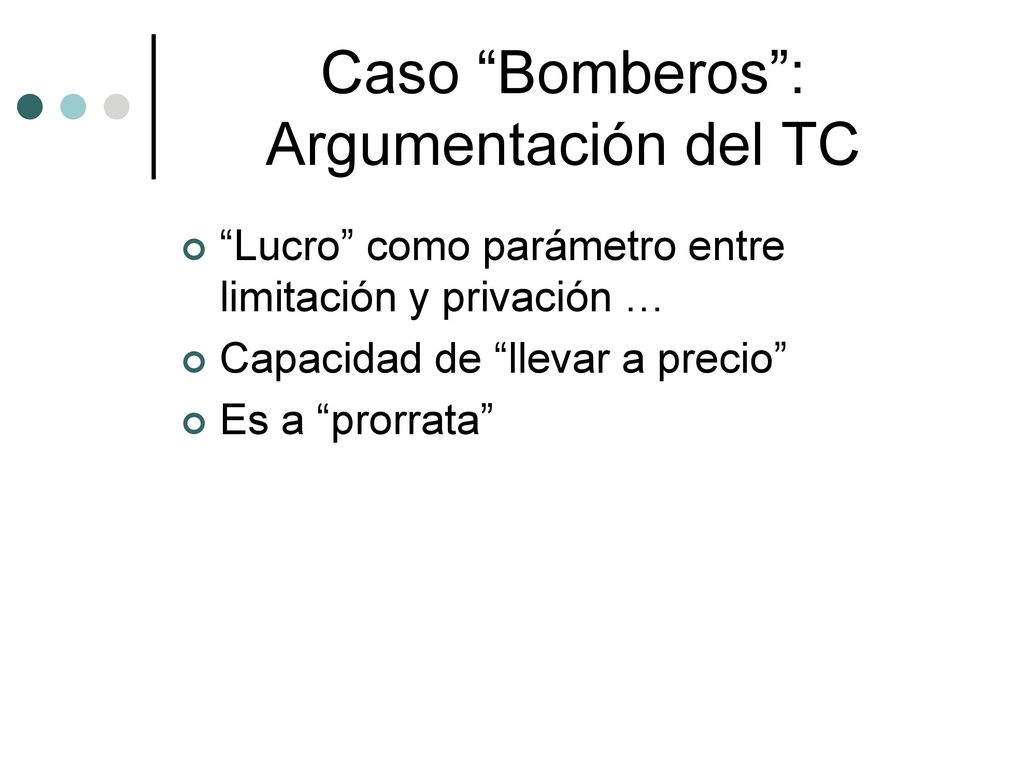 Caso “Bomberos”: Argumentación del TC

“Lucro” como parámetro entre limitación y privación …
Capacidad de “llevar a precio”
Es a “prorrata”